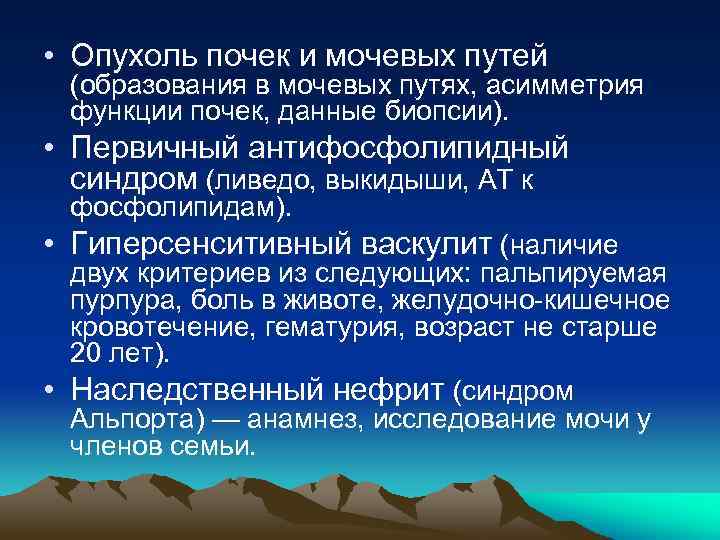 • Опухоль почек и мочевых путей (образования в мочевых путях, асимметрия функции почек, данные биопсии).

• Первичный антифосфолипидный синдром (ливедо, выкидыши, АТ к фосфолипидам).

• Гиперсенситивный васкулит (наличие двух критериев из следующих: пальпируемая пурпура, боль в животе, желудочно-кишечное кровотечение, гематурия, возраст не старше 20 лет).

• Наследственный нефрит (синдром Альпорта) — анамнез, исследование мочи у членов семьи.